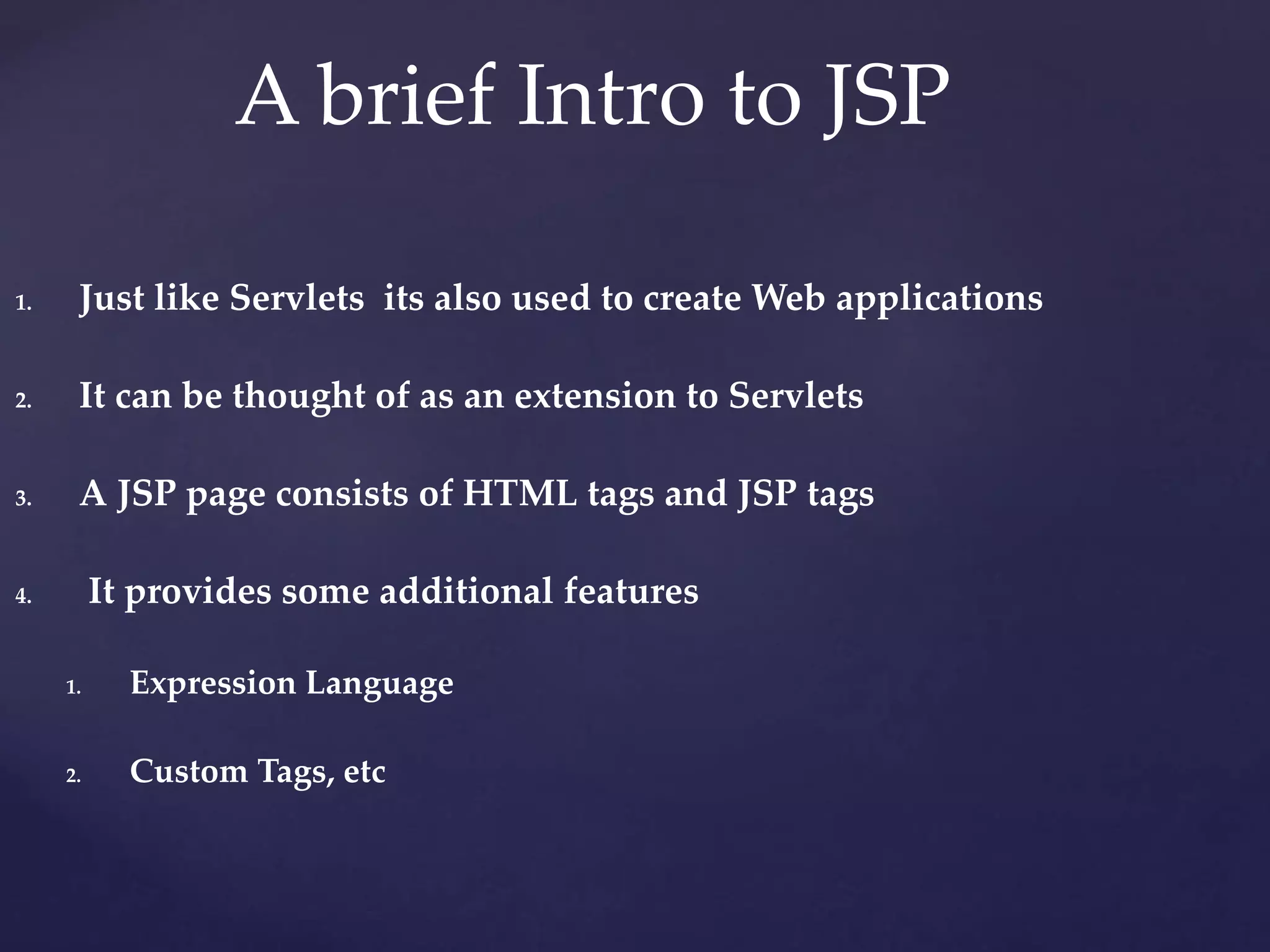 A brief Intro to JSP

1. Just like Servlets  its also used to create Web applications

2. It can be thought of as an extension to Servlets

3. A JSP page consists of HTML tags and JSP tags

4. It provides some additional features

1. Expression Language

2. Custom Tags, etc